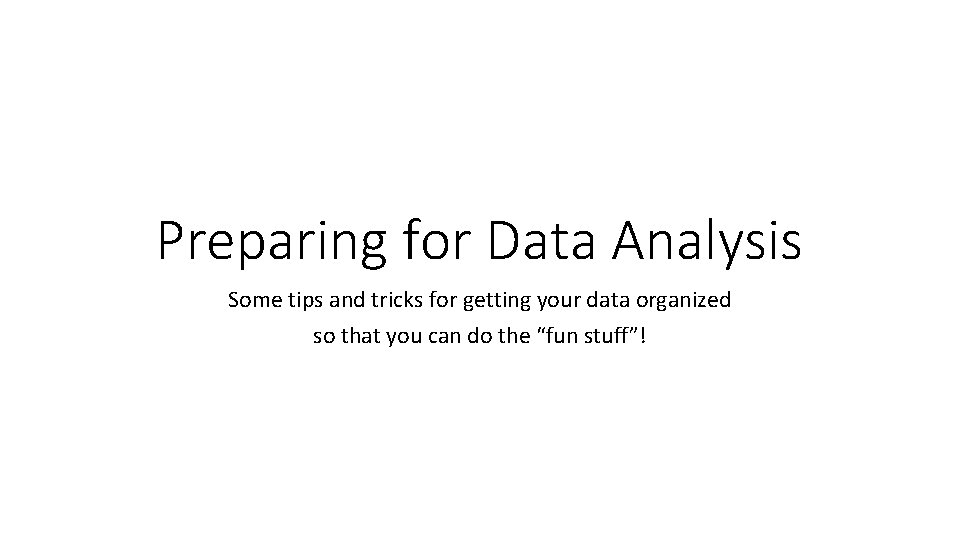 Preparing for Data Analysis

Some tips and tricks for getting your data organized
so that you can do the “fun stuff”!